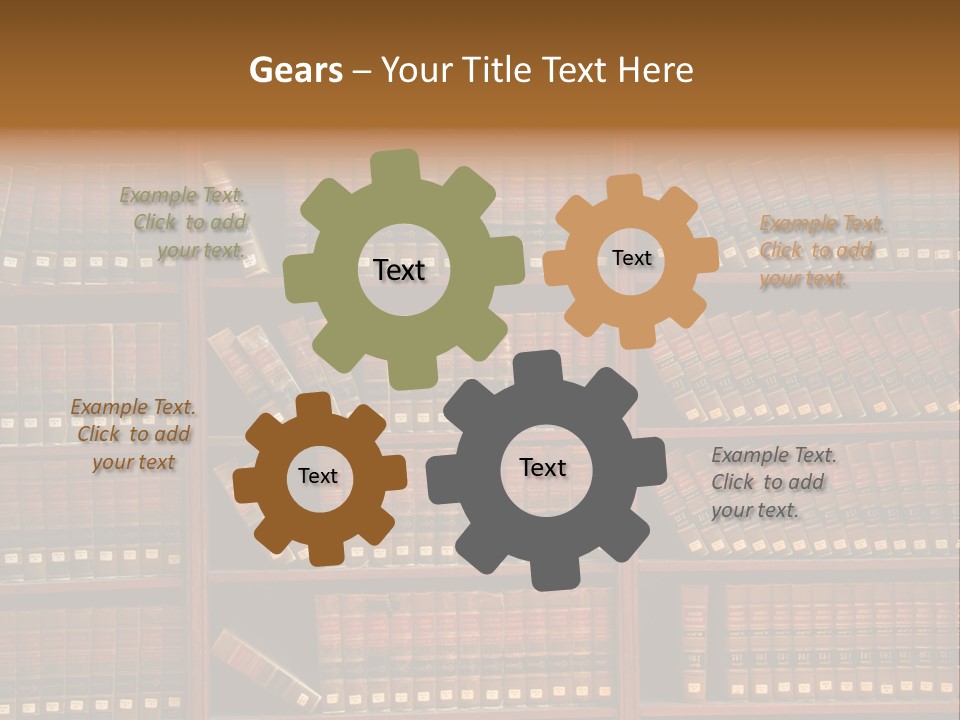 Gears – Your Title Text Here

Example Text. Click to add your text.

Text

Text

Example Text. Click to add your text.

Example Text. Click to add your text

Text

Text

Example Text. Click to add your text.